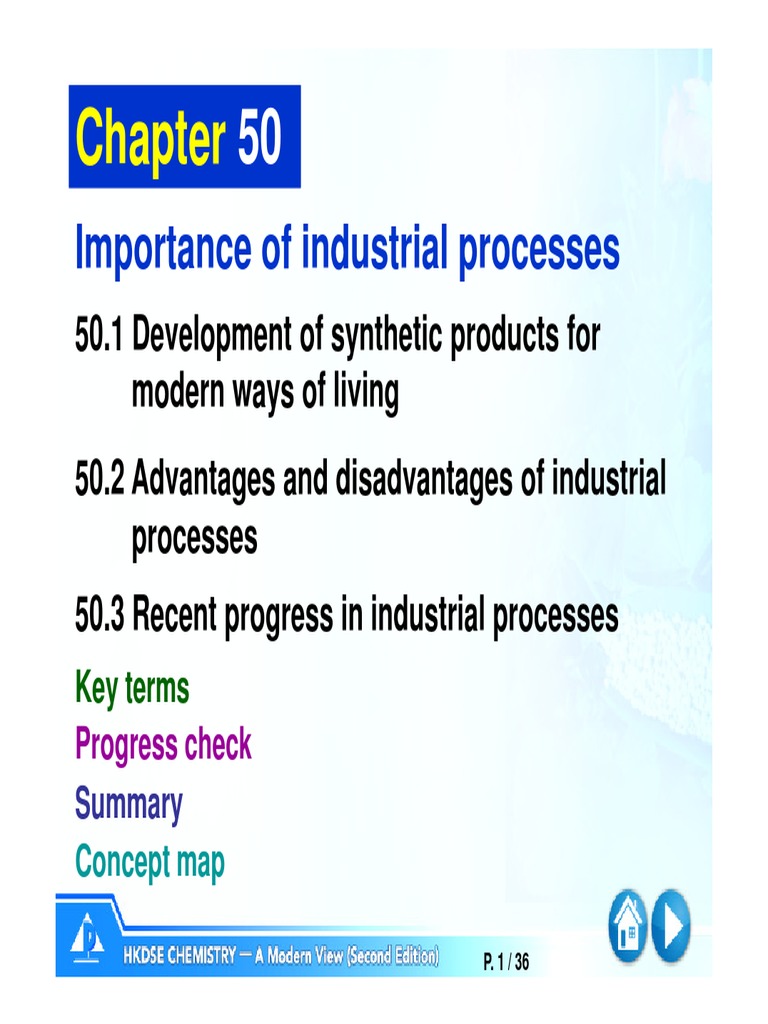 Chapter 50

Importance of industrial processes

50.1 Development of synthetic products for modern ways of living

50.2 Advantages and disadvantages of industrial processes

50.3 Recent progress in industrial processes

Key terms

Progress check

Summary

Concept map

HKDSE CHEMISTRY — A Modern View (Second Edition)

P. 1 / 36